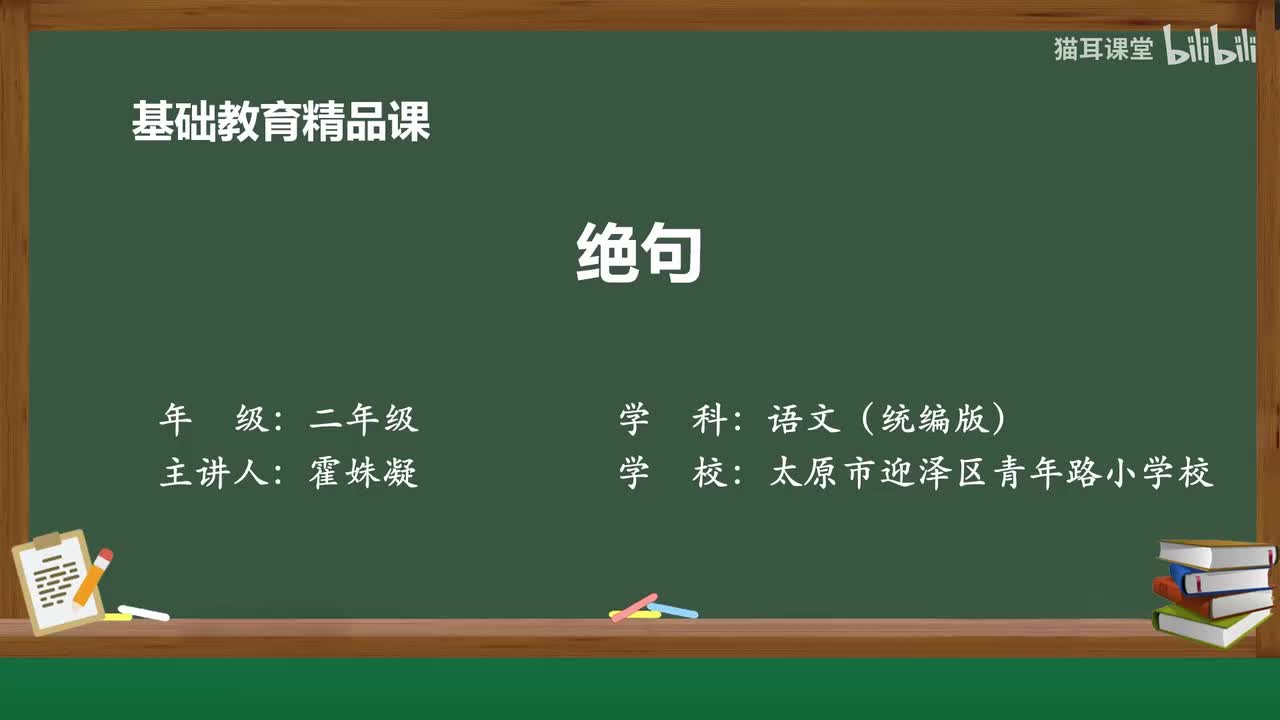 猫耳课堂 bilibili

基础教育精品课

绝句

年　级：二年级

主讲人：霍姝凝

学　科：语文（统编版）

学　校：太原市迎泽区青年路小学校